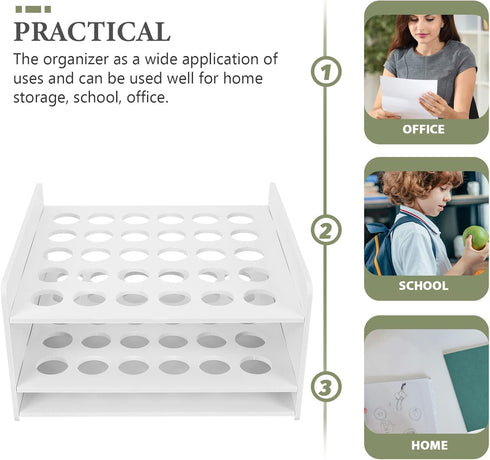 PRACTICAL

The organizer as a wide application of uses and can be used well for home storage, school, office.

1

OFFICE

2

SCHOOL

3

HOME